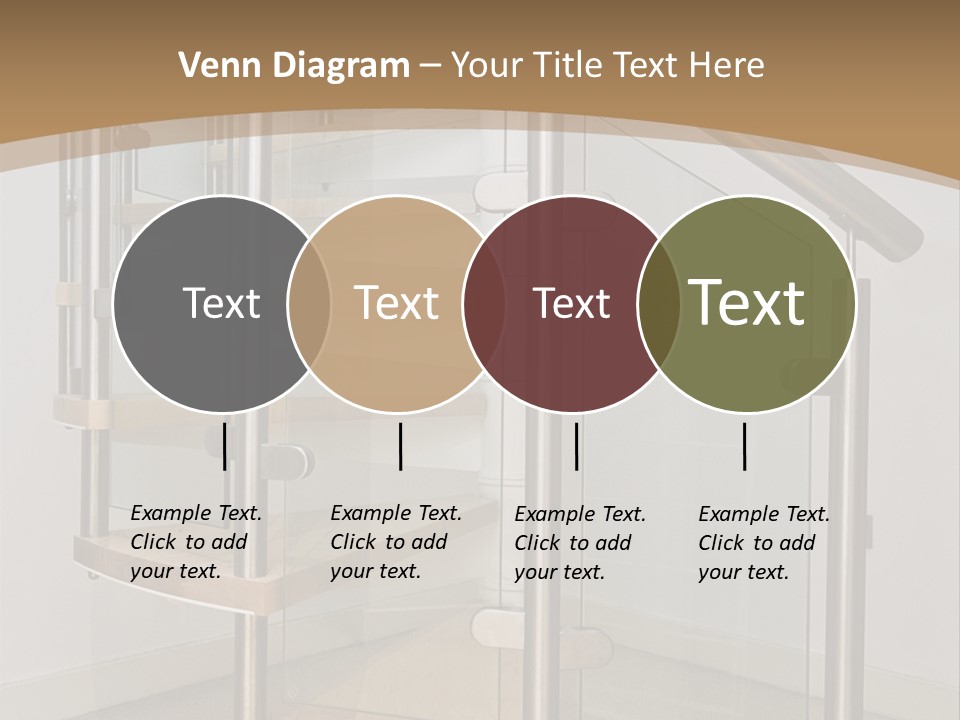 Venn Diagram – Your Title Text Here

Text

Text

Text

Text

Example Text. Click to add your text.

Example Text. Click to add your text.

Example Text. Click to add your text.

Example Text. Click to add your text.